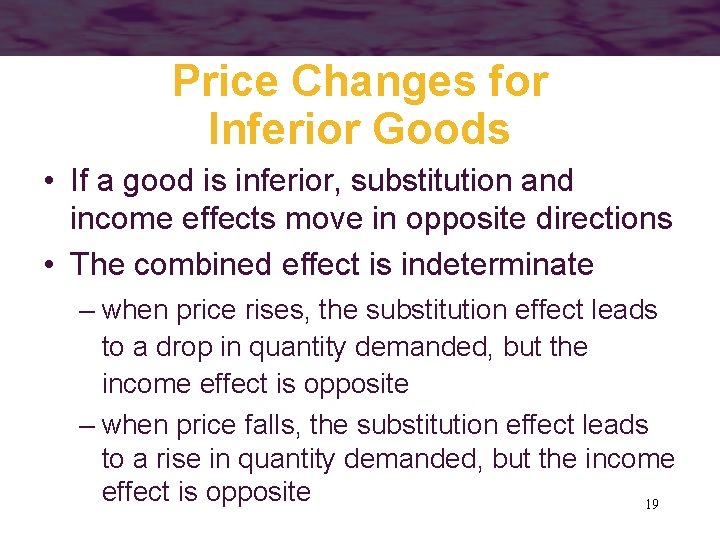 Price Changes for Inferior Goods

• If a good is inferior, substitution and income effects move in opposite directions

• The combined effect is indeterminate

– when price rises, the substitution effect leads to a drop in quantity demanded, but the income effect is opposite

– when price falls, the substitution effect leads to a rise in quantity demanded, but the income effect is opposite

19